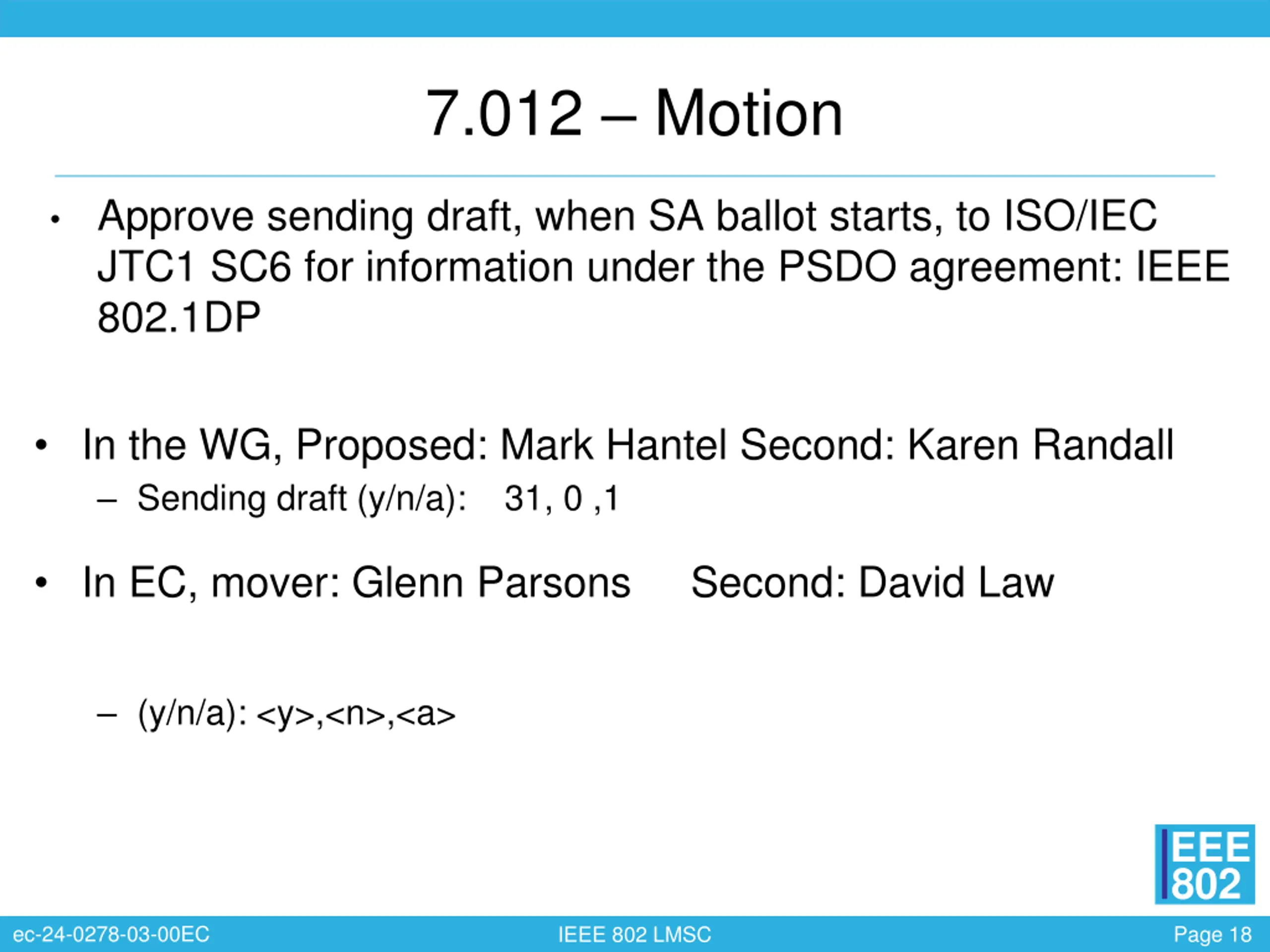 7.012 – Motion

• Approve sending draft, when SA ballot starts, to ISO/IEC JTC1 SC6 for information under the PSDO agreement: IEEE 802.1DP

• In the WG, Proposed: Mark Hantel Second: Karen Randall
– Sending draft (y/n/a): 31, 0 ,1

• In EC, mover: Glenn Parsons Second: David Law

– (y/n/a): <y>,<n>,<a>

IEEE 802

ec-24-0278-03-00EC IEEE 802 LMSC Page 18